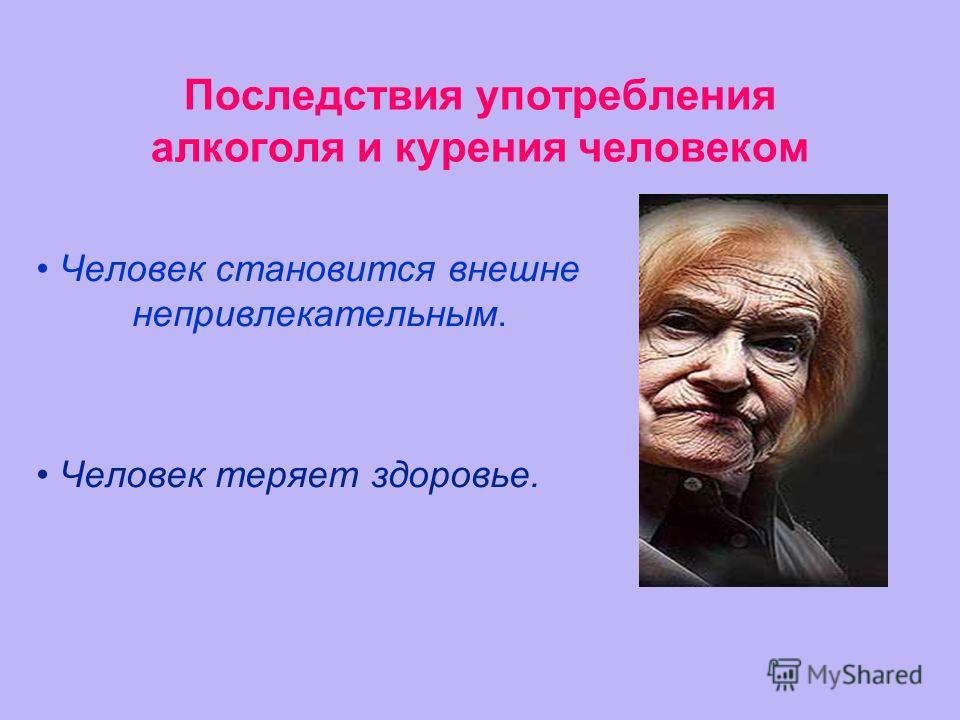 Последствия употребления алкоголя и курения человеком

• Человек становится внешне непривлекательным.

• Человек теряет здоровье.

MyShared